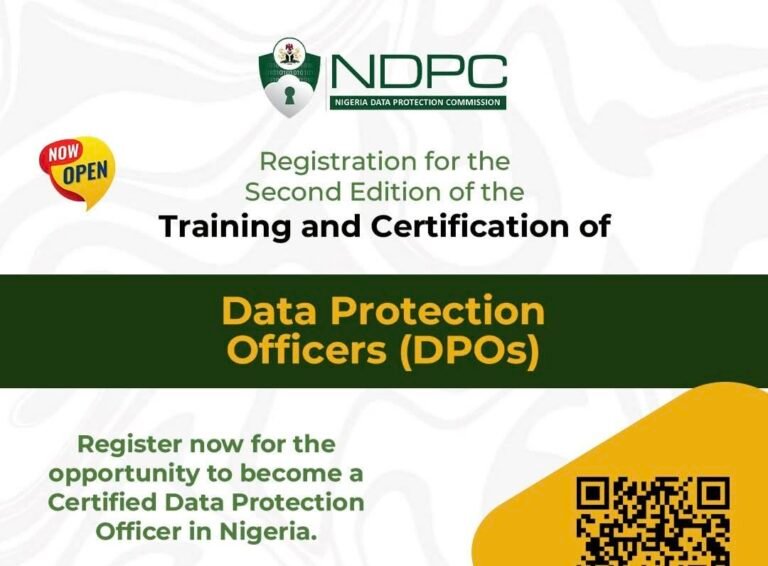 NDPC
NIGERIA DATA PROTECTION COMMISSION

NOW OPEN

Registration for the Second Edition of the
Training and Certification of

Data Protection Officers (DPOs)

Register now for the opportunity to become a Certified Data Protection Officer in Nigeria.